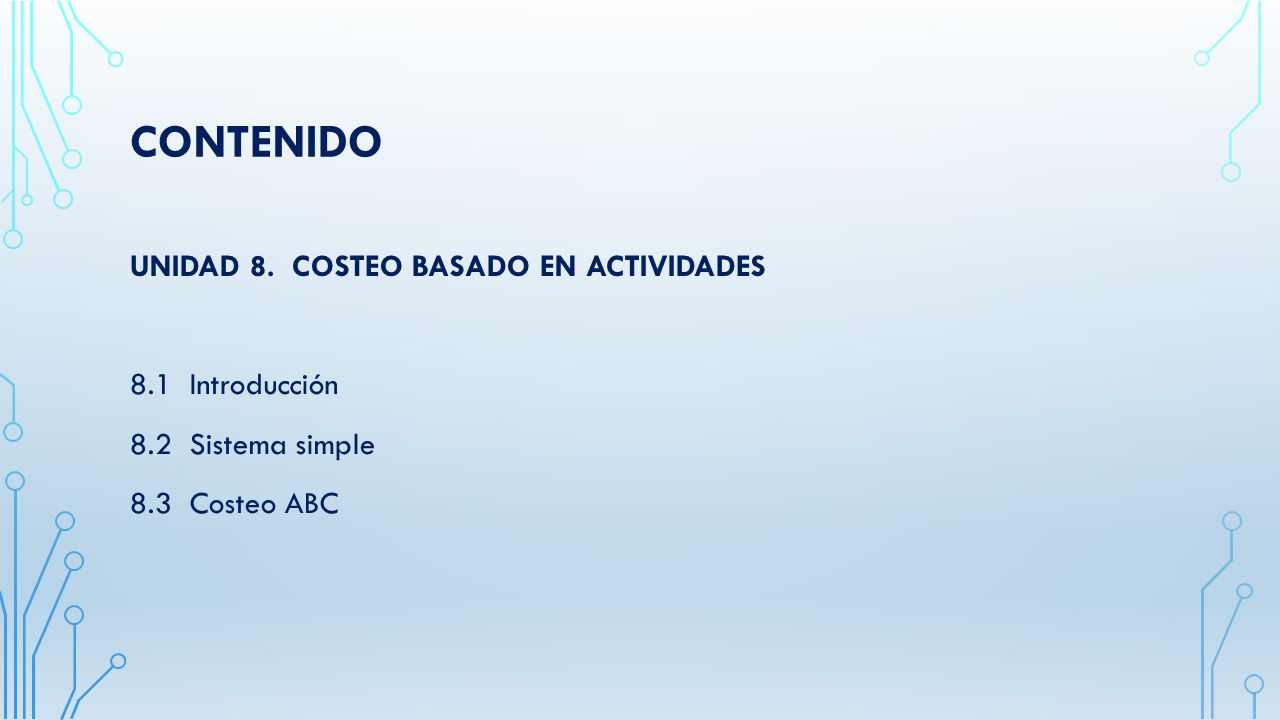 CONTENIDO

UNIDAD 8. COSTEO BASADO EN ACTIVIDADES

8.1 Introducción

8.2 Sistema simple

8.3 Costeo ABC